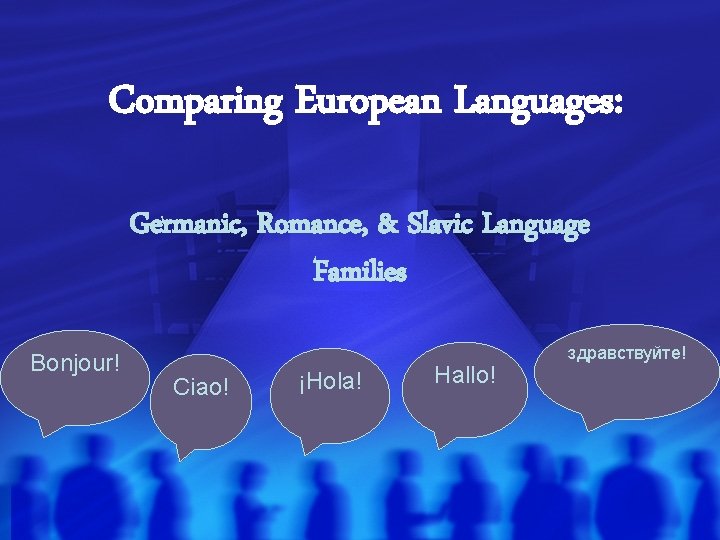 Comparing European Languages:

Germanic, Romance, & Slavic Language Families

Bonjour!

Ciao!

¡Hola!

Hallo!

здравствуйте!